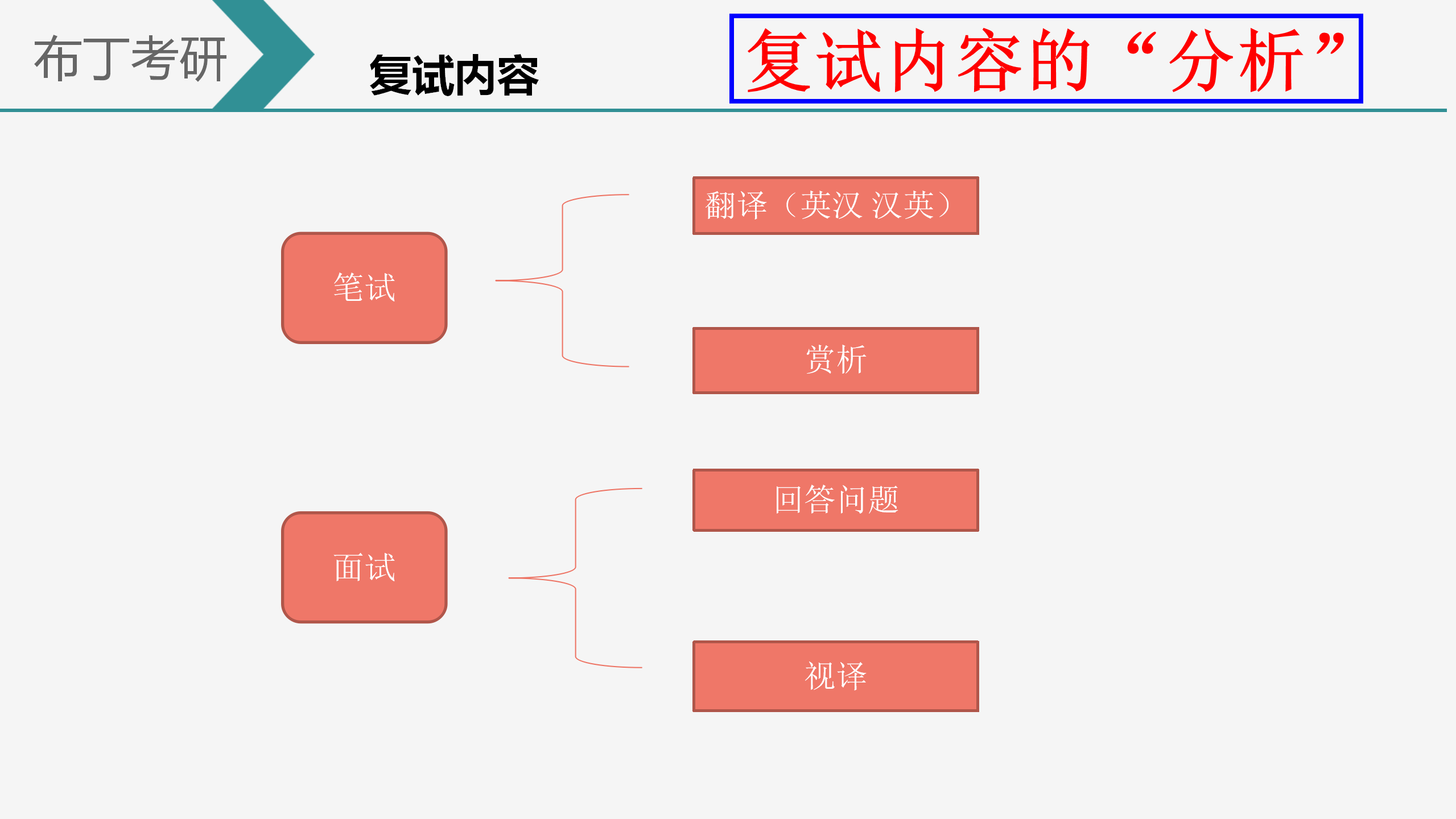 布丁考研

复试内容

复试内容的“分析”

笔试

翻译（英汉 汉英）

赏析

面试

回答问题

视译